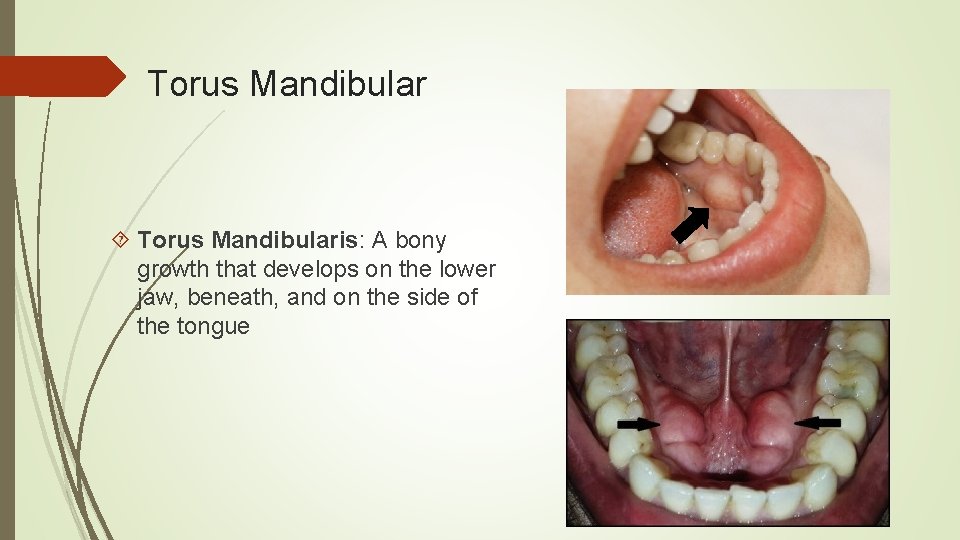 Torus Mandibular

Torus Mandibularis: A bony growth that develops on the lower jaw, beneath, and on the side of the tongue